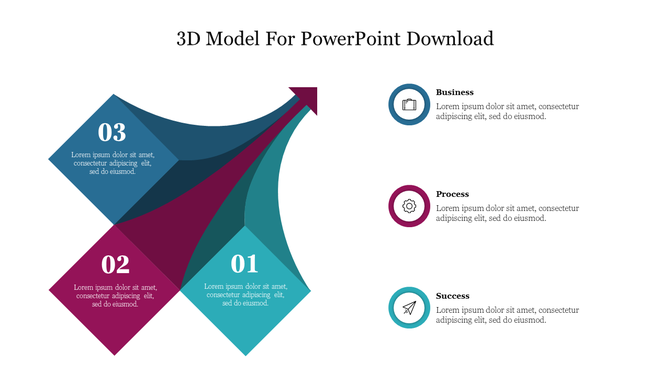 3D Model For PowerPoint Download

03

Lorem ipsum dolor sit amet, consectetur adipiscing elit, sed do eiusmod.

02

Lorem ipsum dolor sit amet, consectetur adipiscing elit, sed do eiusmod.

01

Lorem ipsum dolor sit amet, consectetur adipiscing elit, sed do eiusmod.

Business

Lorem ipsum dolor sit amet, consectetur adipiscing elit, sed do eiusmod.

Process

Lorem ipsum dolor sit amet, consectetur adipiscing elit, sed do eiusmod.

Success

Lorem ipsum dolor sit amet, consectetur adipiscing elit, sed do eiusmod.